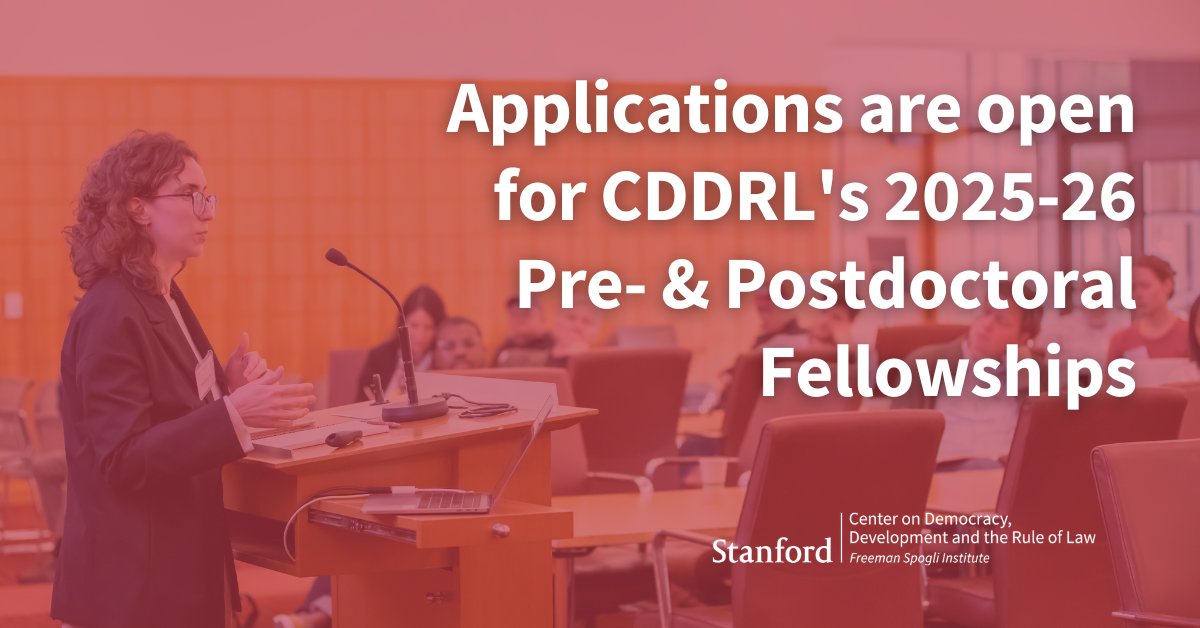 Applications are open for CDDRL's 2025-26 Pre- & Postdoctoral Fellowships

Stanford | Center on Democracy, Development and the Rule of Law
Freeman Spogli Institute